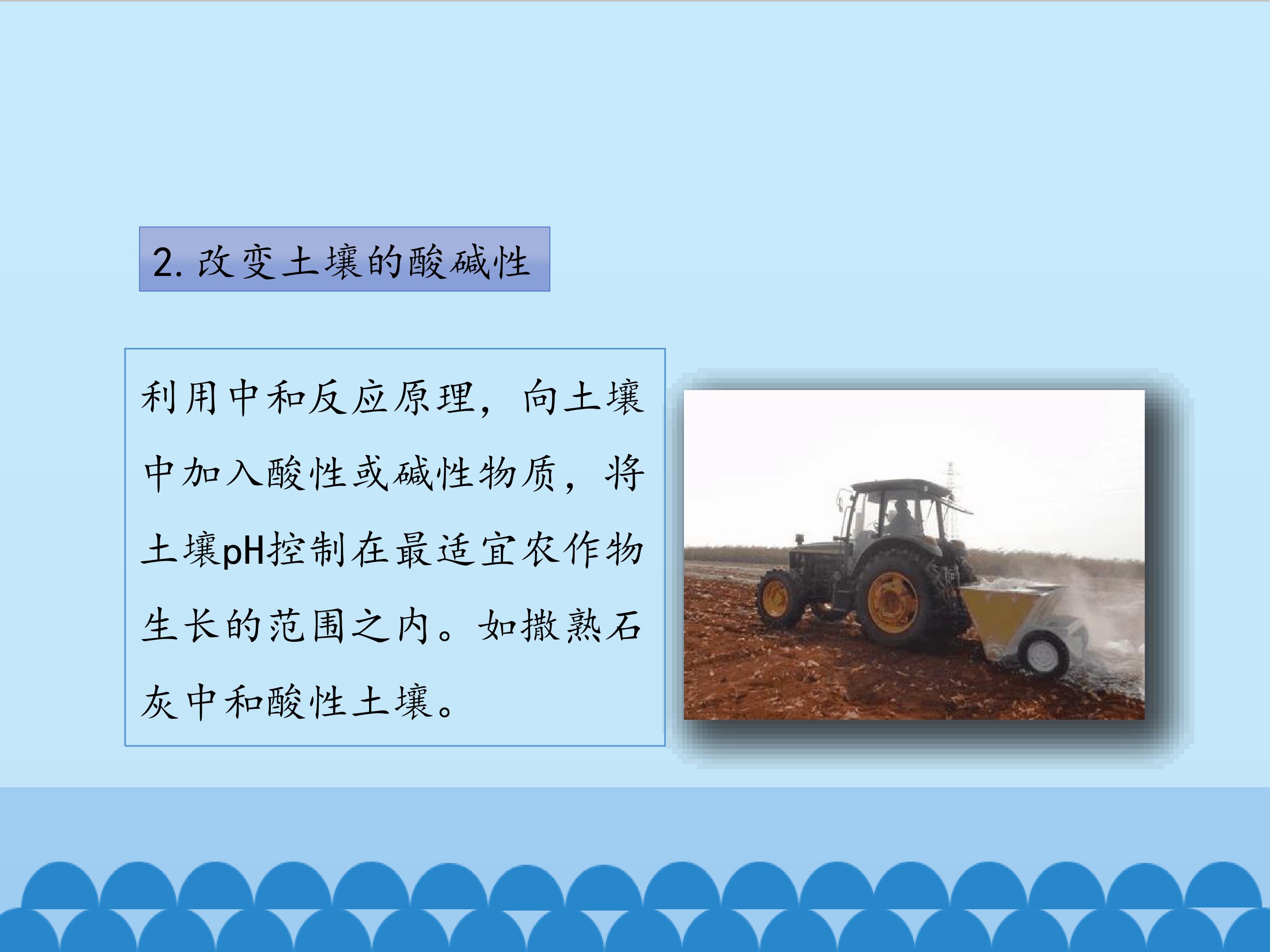 2.改变土壤的酸碱性

利用中和反应原理，向土壤中加入酸性或碱性物质，将土壤pH控制在最适宜农作物生长的范围之内。如撒熟石灰中和酸性土壤。